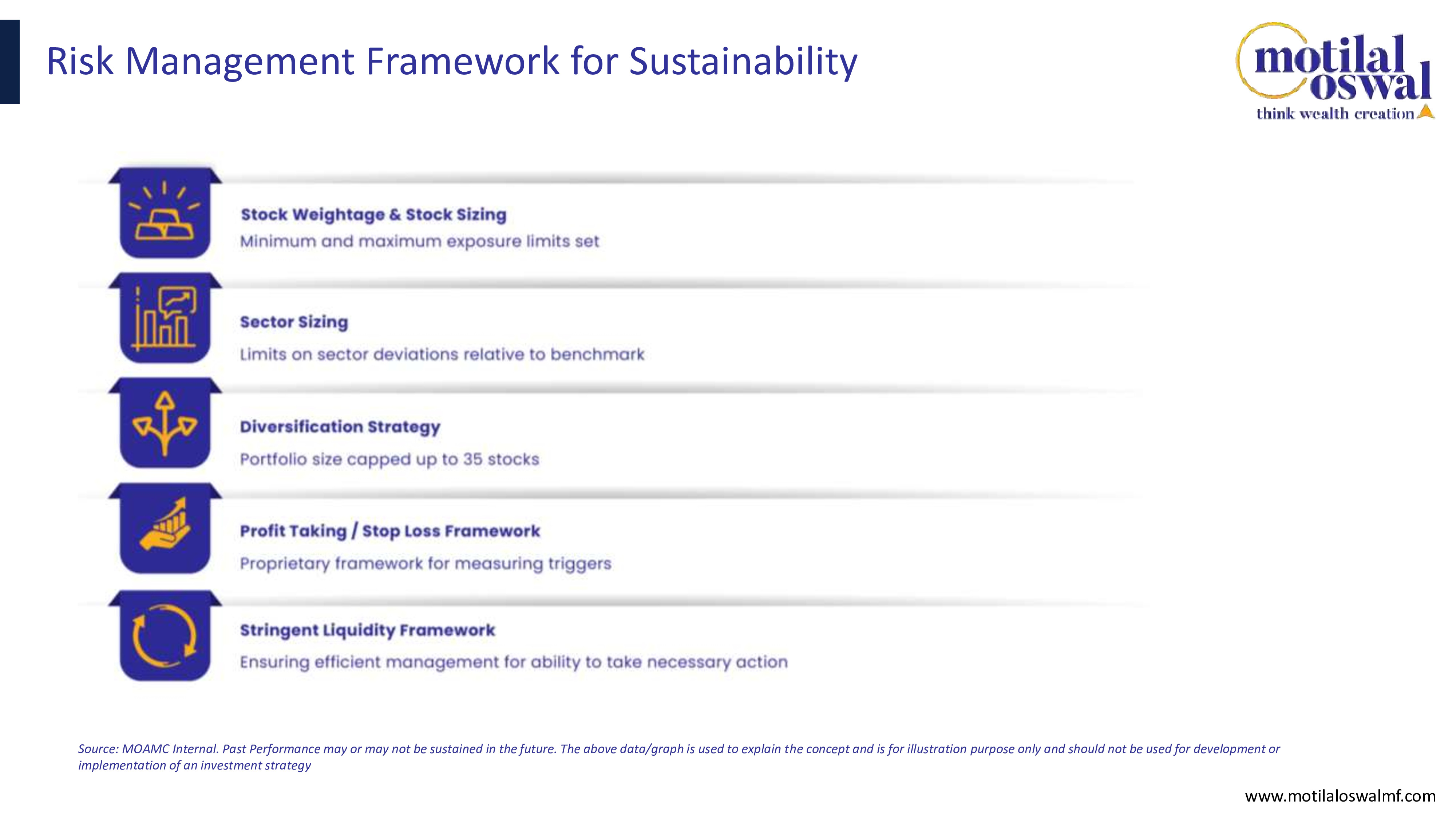 Risk Management Framework for Sustainability

motilal oswal
think wealth creation

Stock Weightage & Stock Sizing
Minimum and maximum exposure limits set

Sector Sizing
Limits on sector deviations relative to benchmark

Diversification Strategy
Portfolio size capped up to 35 stocks

Profit Taking / Stop Loss Framework
Proprietary framework for measuring triggers

Stringent Liquidity Framework
Ensuring efficient management for ability to take necessary action

Source: MOAMC Internal. Past Performance may or may not be sustained in the future. The above data/graph is used to explain the concept and is for illustration purpose only and should not be used for development or implementation of an investment strategy

www.motilaloswalmf.com